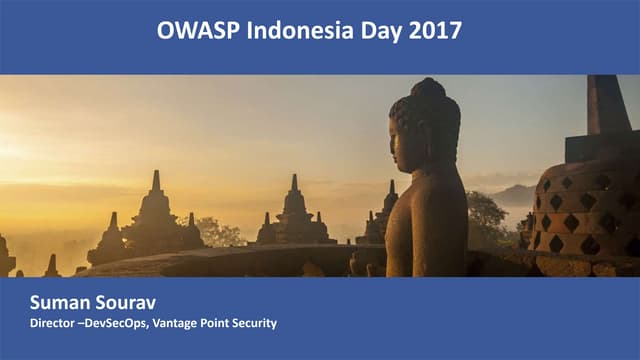 OWASP Indonesia Day 2017

Suman Sourav

Director –DevSecOps, Vantage Point Security